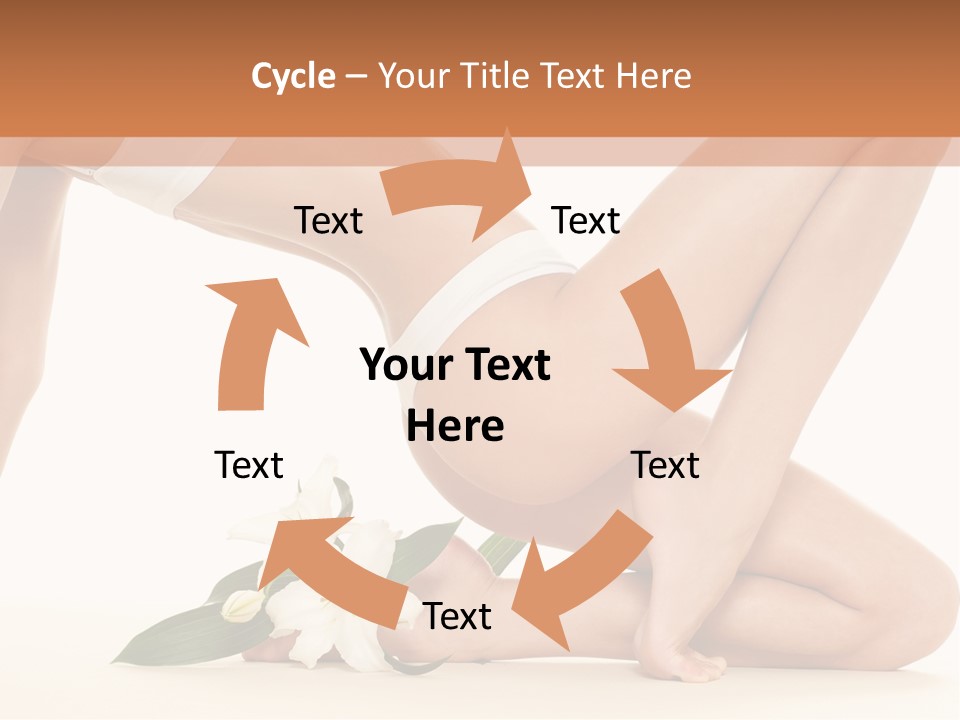 Cycle – Your Title Text Here

Text

Text

Your Text Here

Text

Text

Text